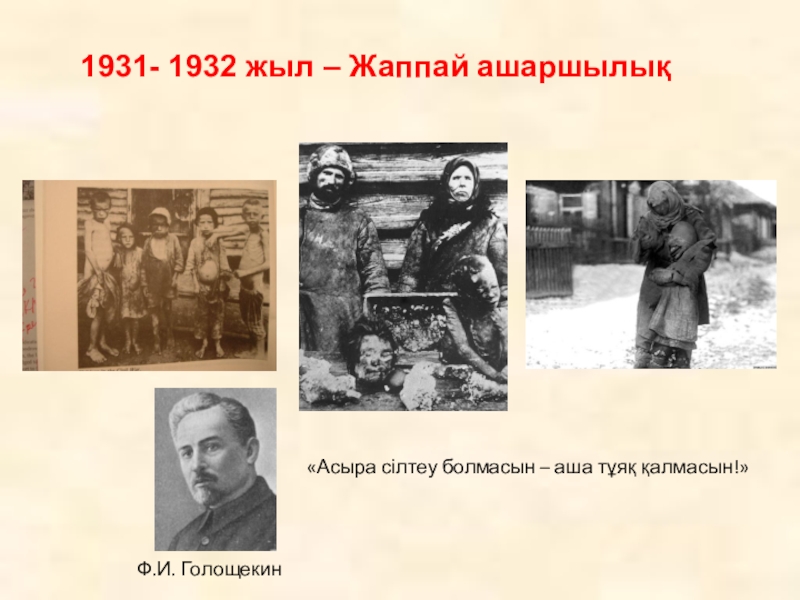 1931- 1932 жыл – Жаппай ашаршылық

«Асыра сілтеу болмасын – аша тұяқ қалмасын!»

Ф.И. Голощекин